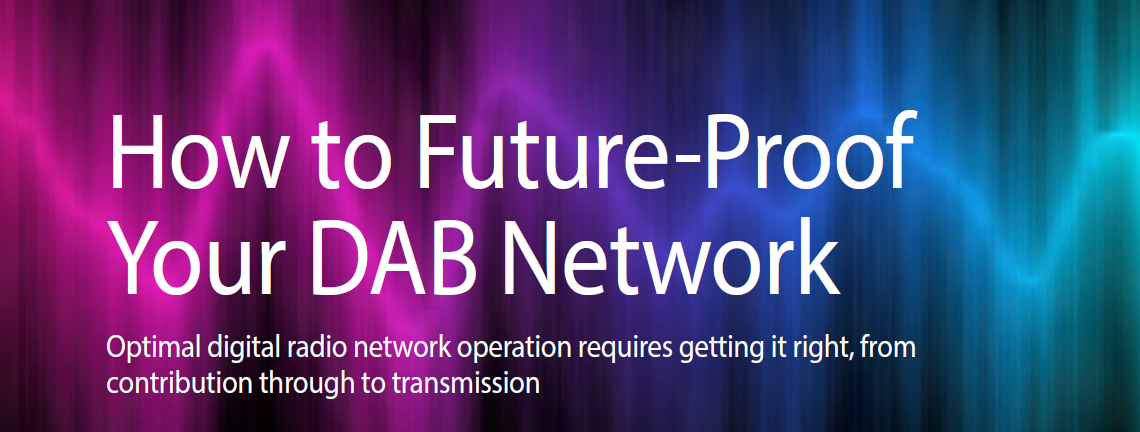 How to Future-Proof Your DAB Network

Optimal digital radio network operation requires getting it right, from contribution through to transmission